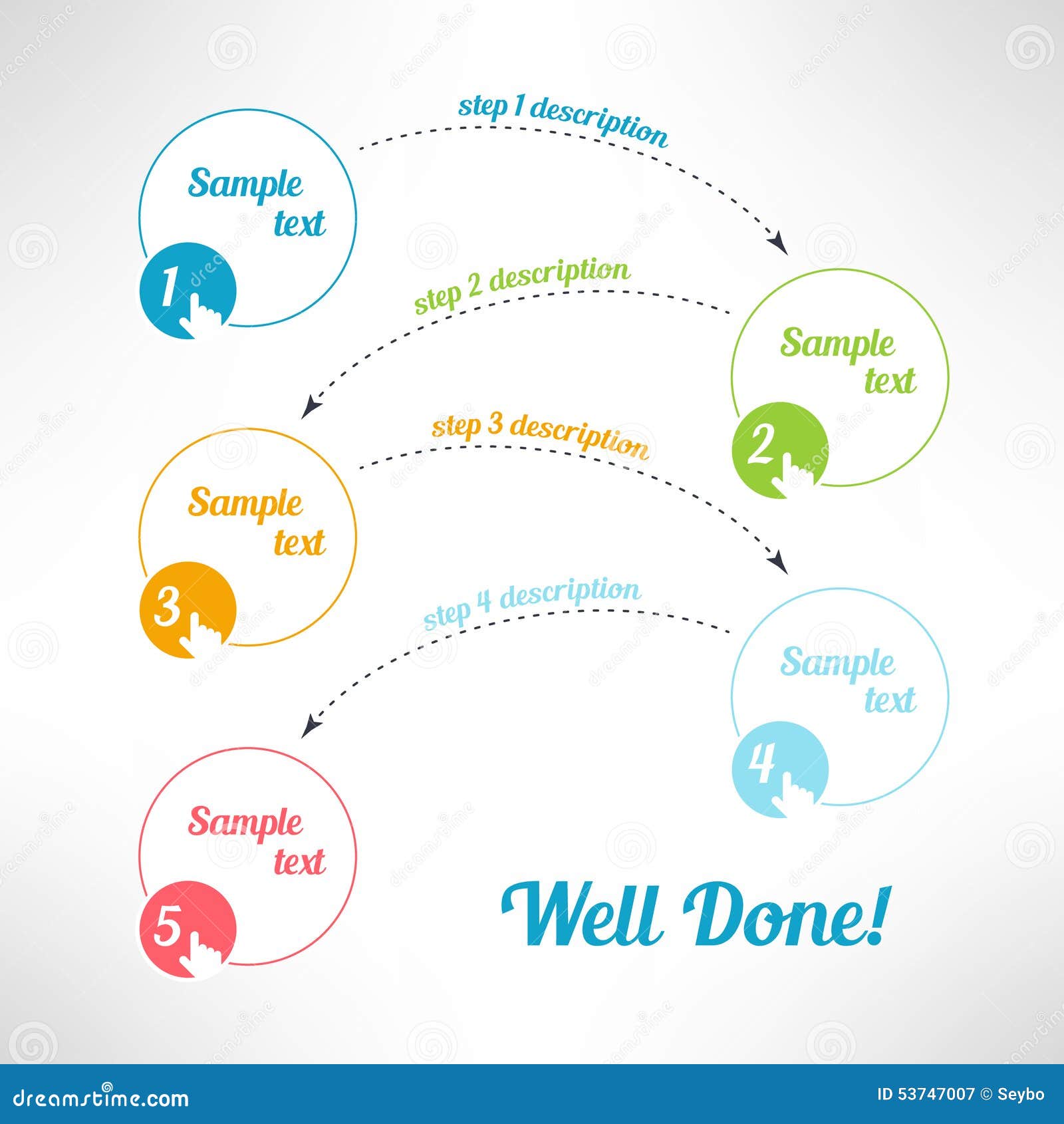 step 1 description

Sample text

1

step 2 description

Sample text

2

step 3 description

Sample text

3

step 4 description

Sample text

4

Sample text

5

Well Done!

dreamstime.com

ID 53747007 © Seybo